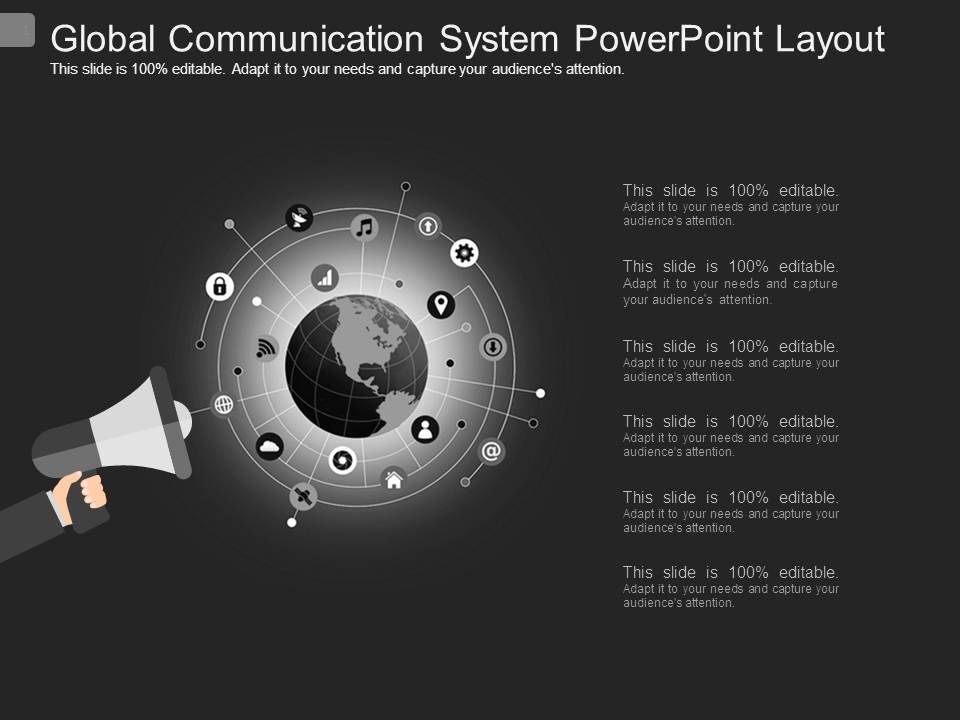 Global Communication System PowerPoint Layout
This slide is 100% editable. Adapt it to your needs and capture your audience's attention.

This slide is 100% editable.
Adapt it to your needs and capture your audience's attention.

This slide is 100% editable.
Adapt it to your needs and capture your audience's attention.

This slide is 100% editable.
Adapt it to your needs and capture your audience's attention.

This slide is 100% editable.
Adapt it to your needs and capture your audience's attention.

This slide is 100% editable.
Adapt it to your needs and capture your audience's attention.

This slide is 100% editable.
Adapt it to your needs and capture your audience's attention.